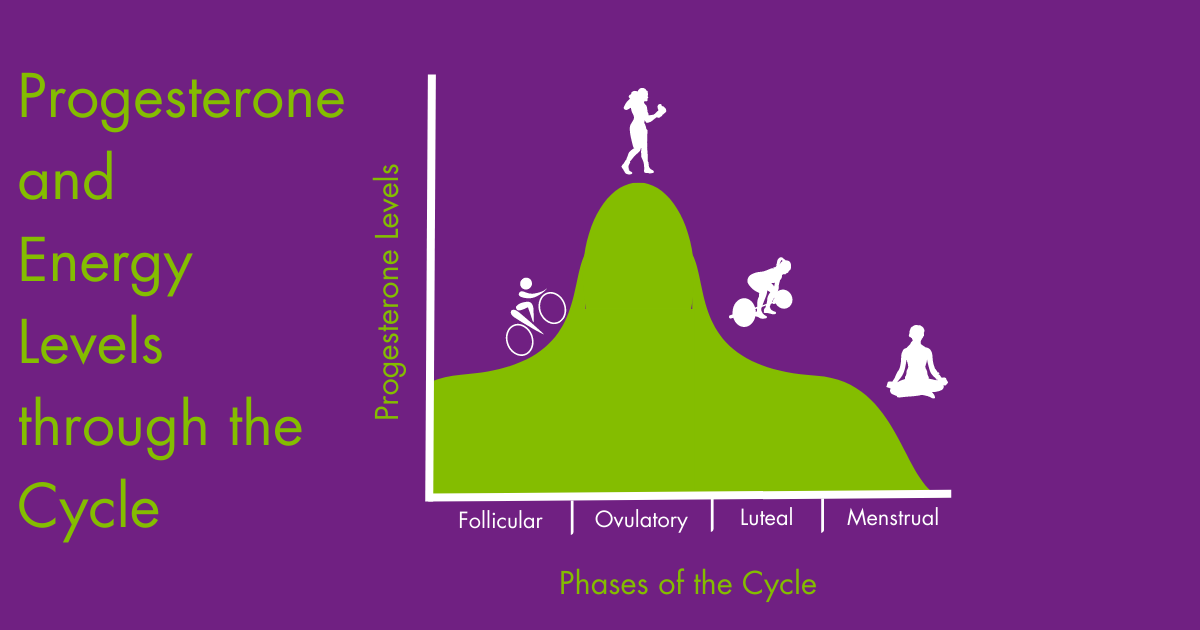 Progesterone and Energy Levels through the Cycle

Progesterone Levels

Follicular | Ovulatory | Luteal | Menstrual

Phases of the Cycle